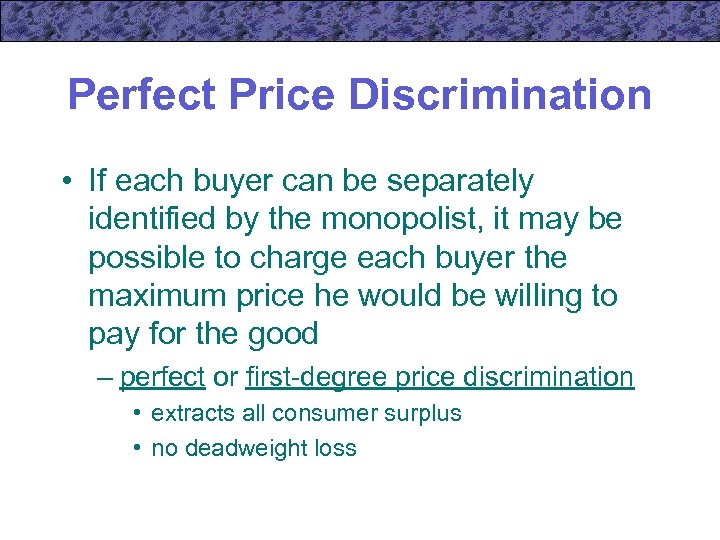 Perfect Price Discrimination

• If each buyer can be separately identified by the monopolist, it may be possible to charge each buyer the maximum price he would be willing to pay for the good

– perfect or first-degree price discrimination

• extracts all consumer surplus

• no deadweight loss